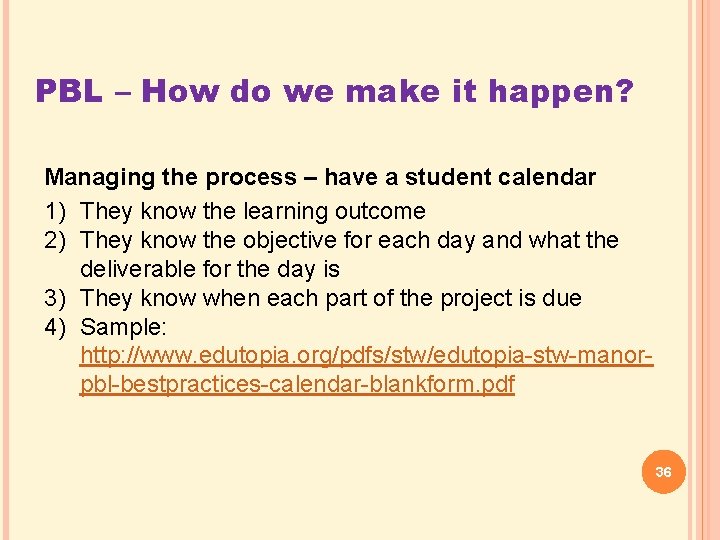 PBL – How do we make it happen?

Managing the process – have a student calendar

1) They know the learning outcome
2) They know the objective for each day and what the deliverable for the day is
3) They know when each part of the project is due
4) Sample: http://www.edutopia.org/pdfs/stw/edutopia-stw-manor-pbl-bestpractices-calendar-blankform.pdf

36